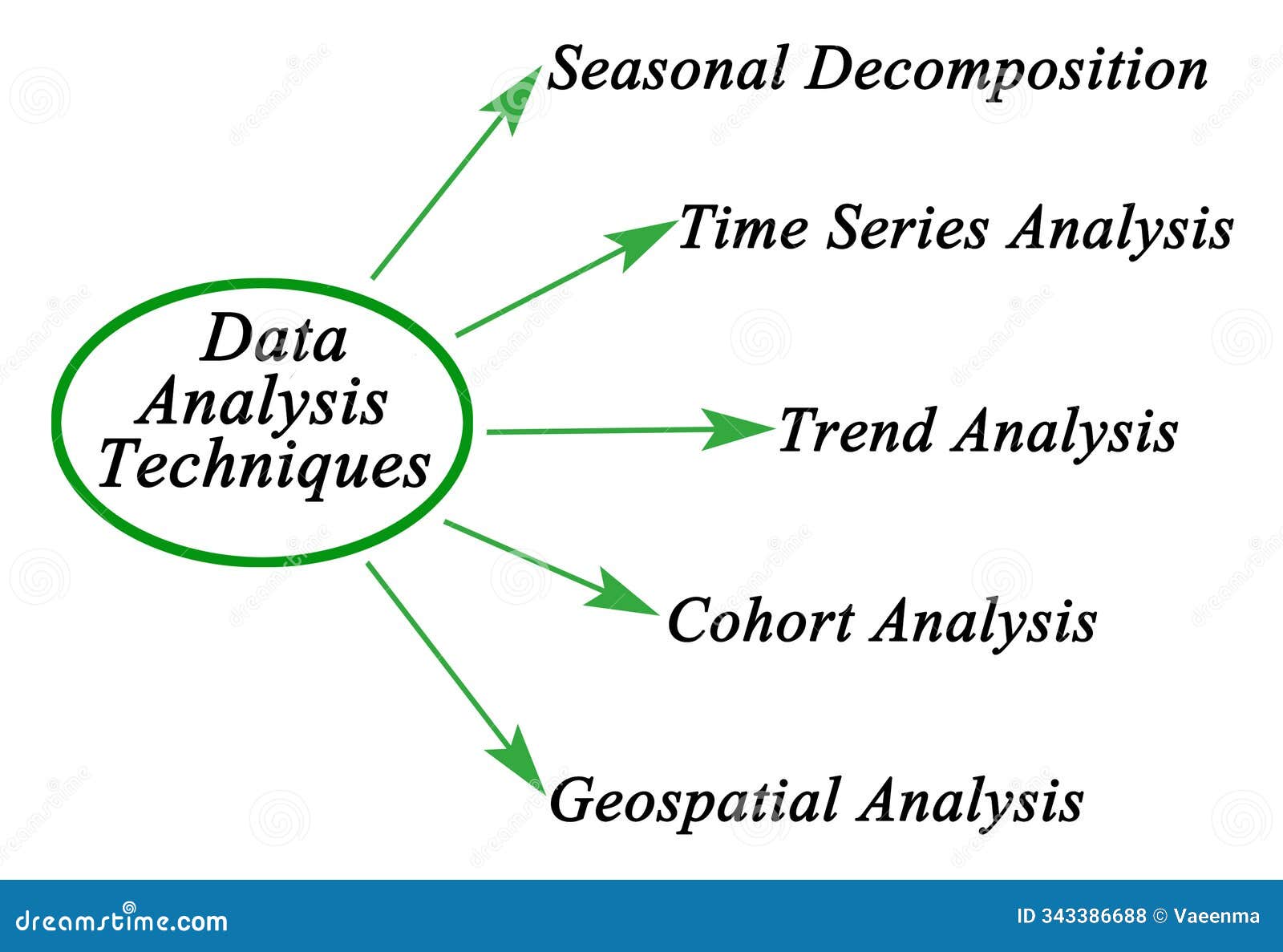 Data Analysis Techniques

Seasonal Decomposition

Time Series Analysis

Trend Analysis

Cohort Analysis

Geospatial Analysis

dreamstime.com

ID 343386688 © Vaeenma